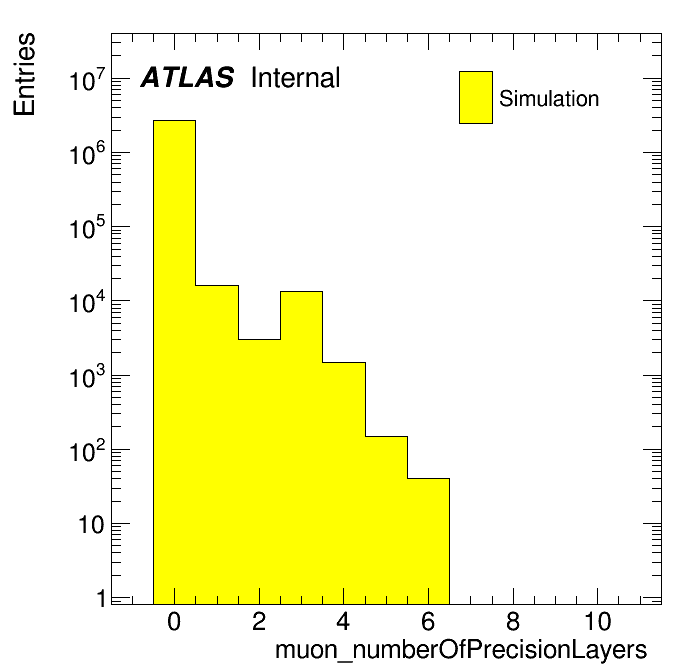 Entries

ATLAS Internal

Simulation

$10^7$
$10^6$
$10^5$
$10^4$
$10^3$
$10^2$
10
1

0
2
4
6
8
10

muon_numberOfPrecisionLayers